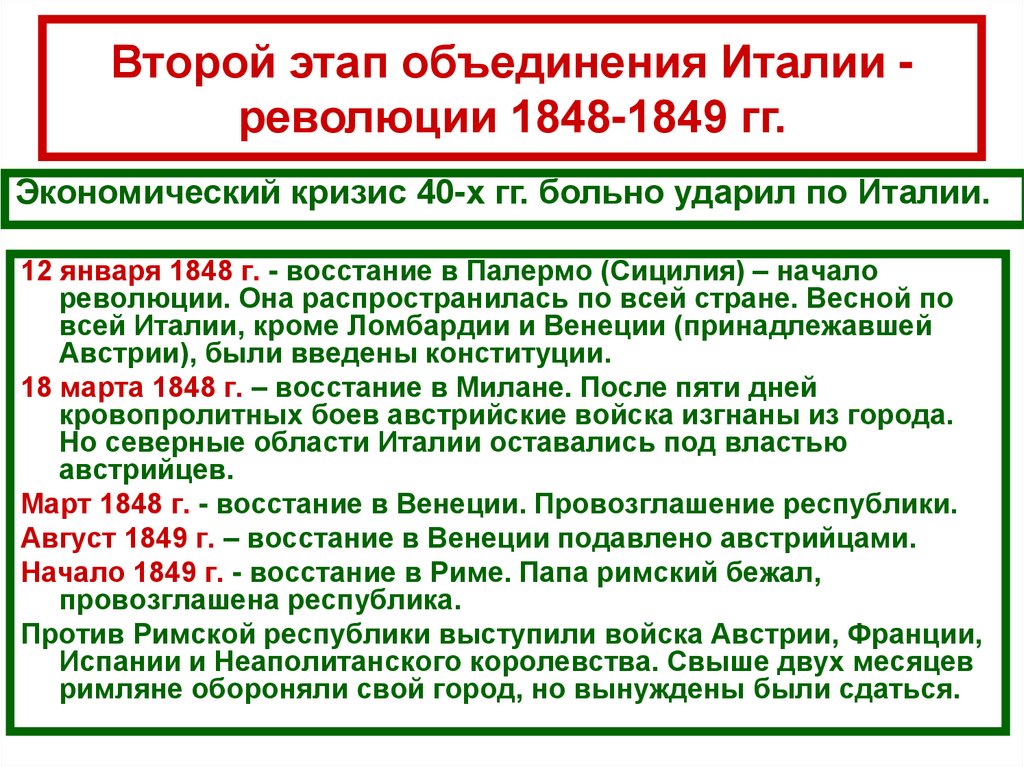 Второй этап объединения Италии - революции 1848-1849 гг.

Экономический кризис 40-х гг. больно ударил по Италии.

12 января 1848 г. - восстание в Палермо (Сицилия) – начало революции. Она распространилась по всей стране. Весной по всей Италии, кроме Ломбардии и Венеции (принадлежавшей Австрии), были введены конституции.

18 марта 1848 г. – восстание в Милане. После пяти дней кровопролитных боев австрийские войска изгнаны из города. Но северные области Италии оставались под властью австрийцев.

Март 1848 г. - восстание в Венеции. Провозглашение республики.

Август 1849 г. – восстание в Венеции подавлено австрийцами.

Начало 1849 г. - восстание в Риме. Папа римский бежал, провозглашена республика.

Против Римской республики выступили войска Австрии, Франции, Испании и Неаполитанского королевства. Свыше двух месяцев римляне обороняли свой город, но вынуждены были сдаться.